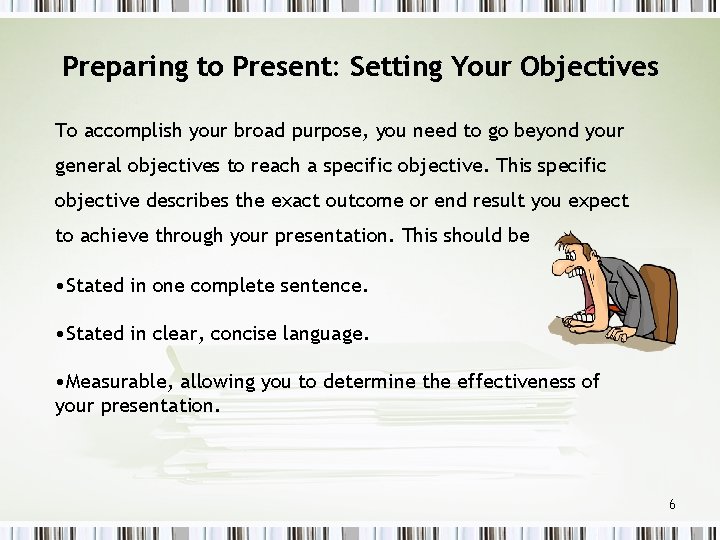 Preparing to Present: Setting Your Objectives

To accomplish your broad purpose, you need to go beyond your general objectives to reach a specific objective. This specific objective describes the exact outcome or end result you expect to achieve through your presentation. This should be

•Stated in one complete sentence.

•Stated in clear, concise language.

•Measurable, allowing you to determine the effectiveness of your presentation.

6